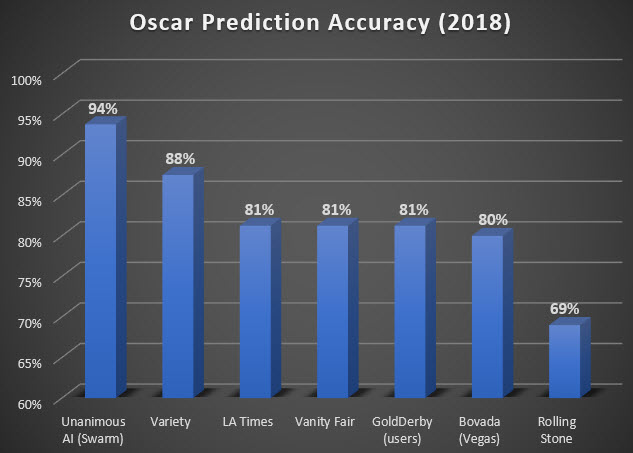 Oscar Prediction Accuracy (2018)

100%
95%
90%
85%
80%
75%
70%
65%
60%

94%
88%
81%
81%
81%
80%
69%

Unanimous AI (Swarm)
Variety
LA Times
Vanity Fair
GoldDerby (users)
Bovada (Vegas)
Rolling Stone